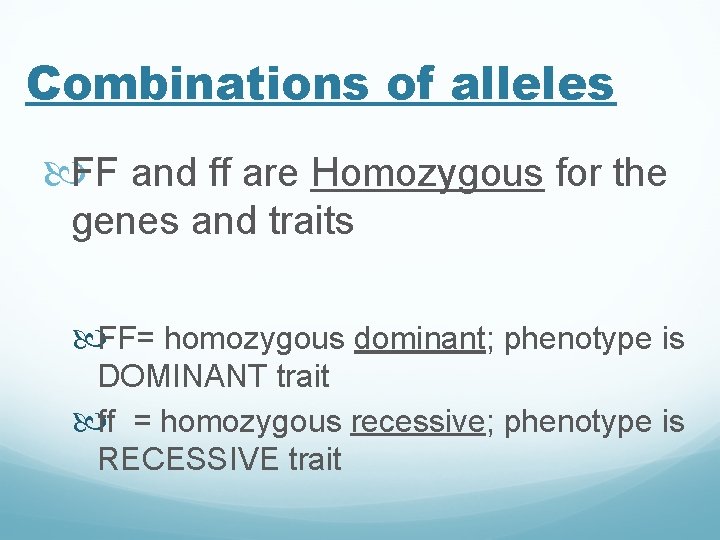 Combinations of alleles

FF and ff are Homozygous for the genes and traits

FF= homozygous dominant; phenotype is DOMINANT trait

ff = homozygous recessive; phenotype is RECESSIVE trait